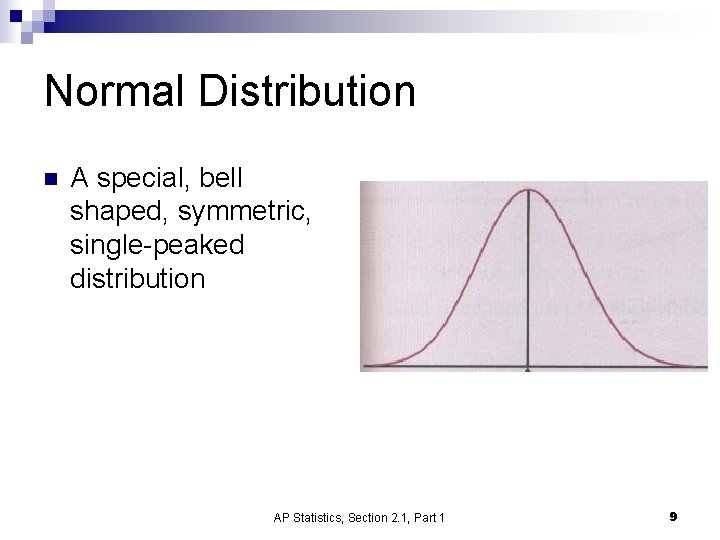 Normal Distribution

A special, bell shaped, symmetric, single-peaked distribution

AP Statistics, Section 2.1, Part 1

9